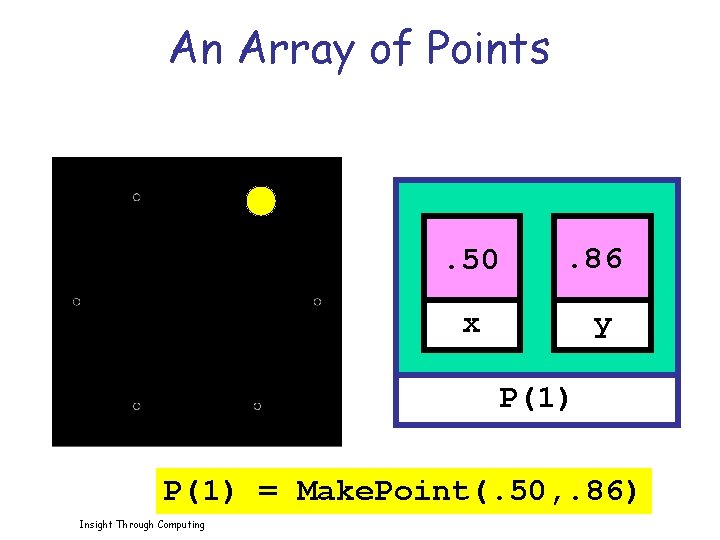 An Array of Points

.50

x

.86

y

P(1)

P(1) = MakePoint(.50,.86)

Insight Through Computing